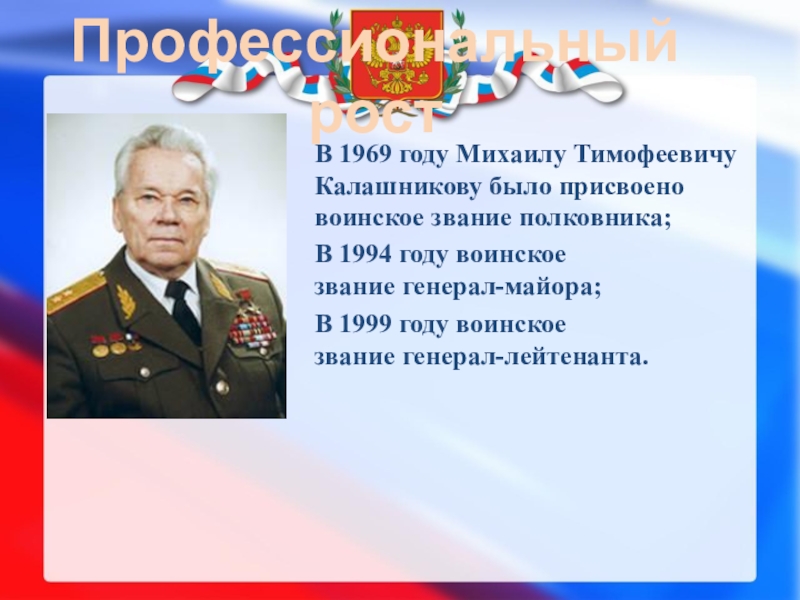 Профессиональный рост

В 1969 году Михаилу Тимофеевичу Калашникову было присвоено воинское звание полковника;

В 1994 году воинское звание генерал-майора;

В 1999 году воинское звание генерал-лейтенанта.